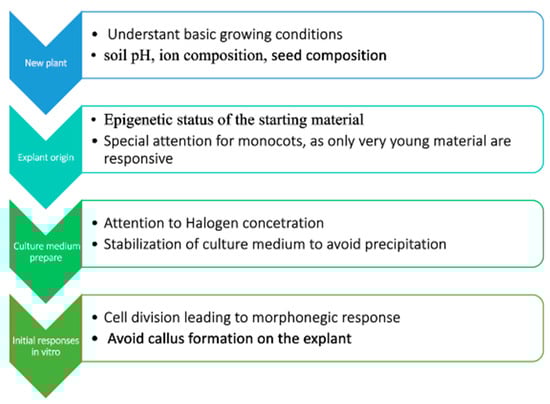 New plant

- Understant basic growing conditions
- soil pH, ion composition, seed composition

Explant origin

- Epigenetic status of the starting material
- Special attention for monocots, as only very young material are responsive

Culture medium prepare

- Attention to Halogen concetration
- Stabilization of culture medium to avoid precipitation

Initial responses in vitro

- Cell division leading to morphonegic response
- Avoid callus formation on the explant